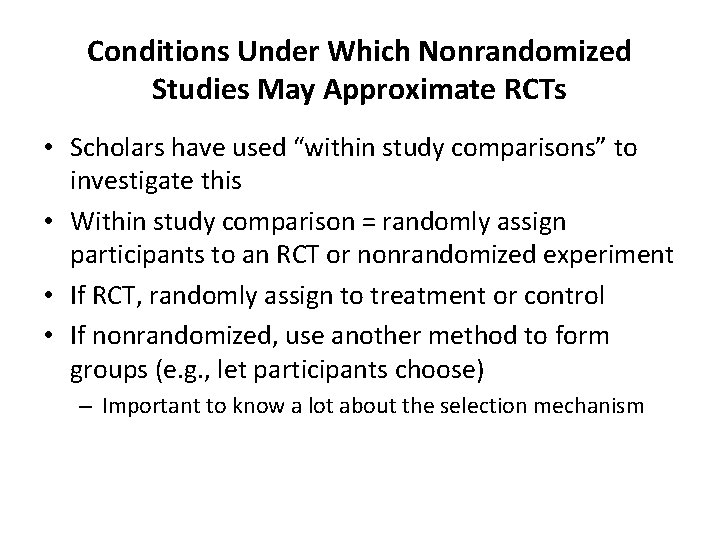 Conditions Under Which Nonrandomized Studies May Approximate RCTs

• Scholars have used “within study comparisons” to investigate this
• Within study comparison = randomly assign participants to an RCT or nonrandomized experiment
• If RCT, randomly assign to treatment or control
• If nonrandomized, use another method to form groups (e.g., let participants choose)
– Important to know a lot about the selection mechanism